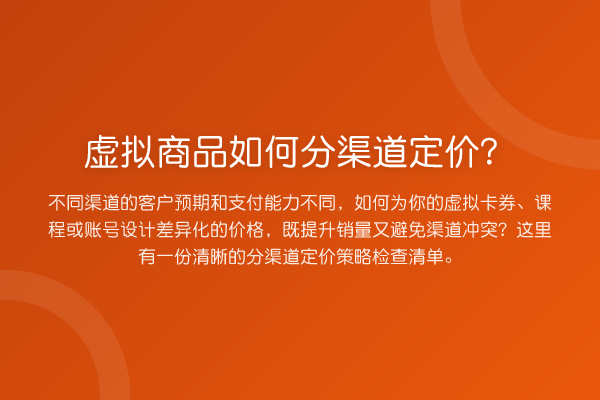 虚拟商品如何分渠道定价？

不同渠道的客户预期和支付能力不同，如何为你的虚拟卡券、课程或账号设计差异化的价格，既提升销量又避免渠道冲突？这里有一份清晰的分渠道定价策略检查清单。